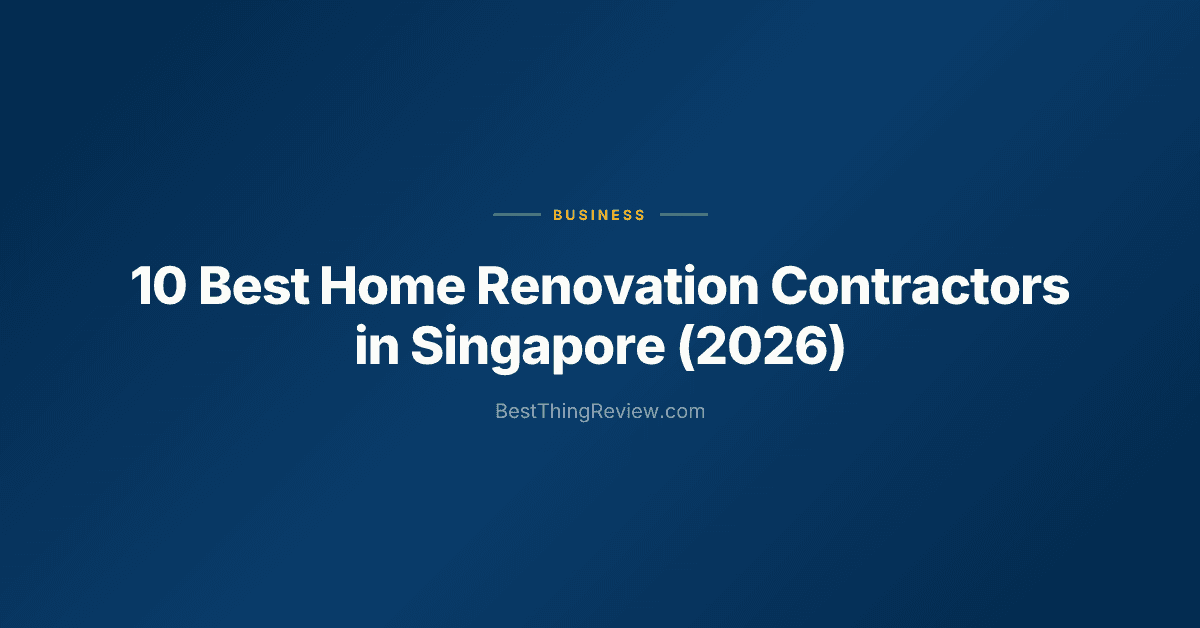 BUSINESS

10 Best Home Renovation Contractors in Singapore (2026)

BestThingReview.com